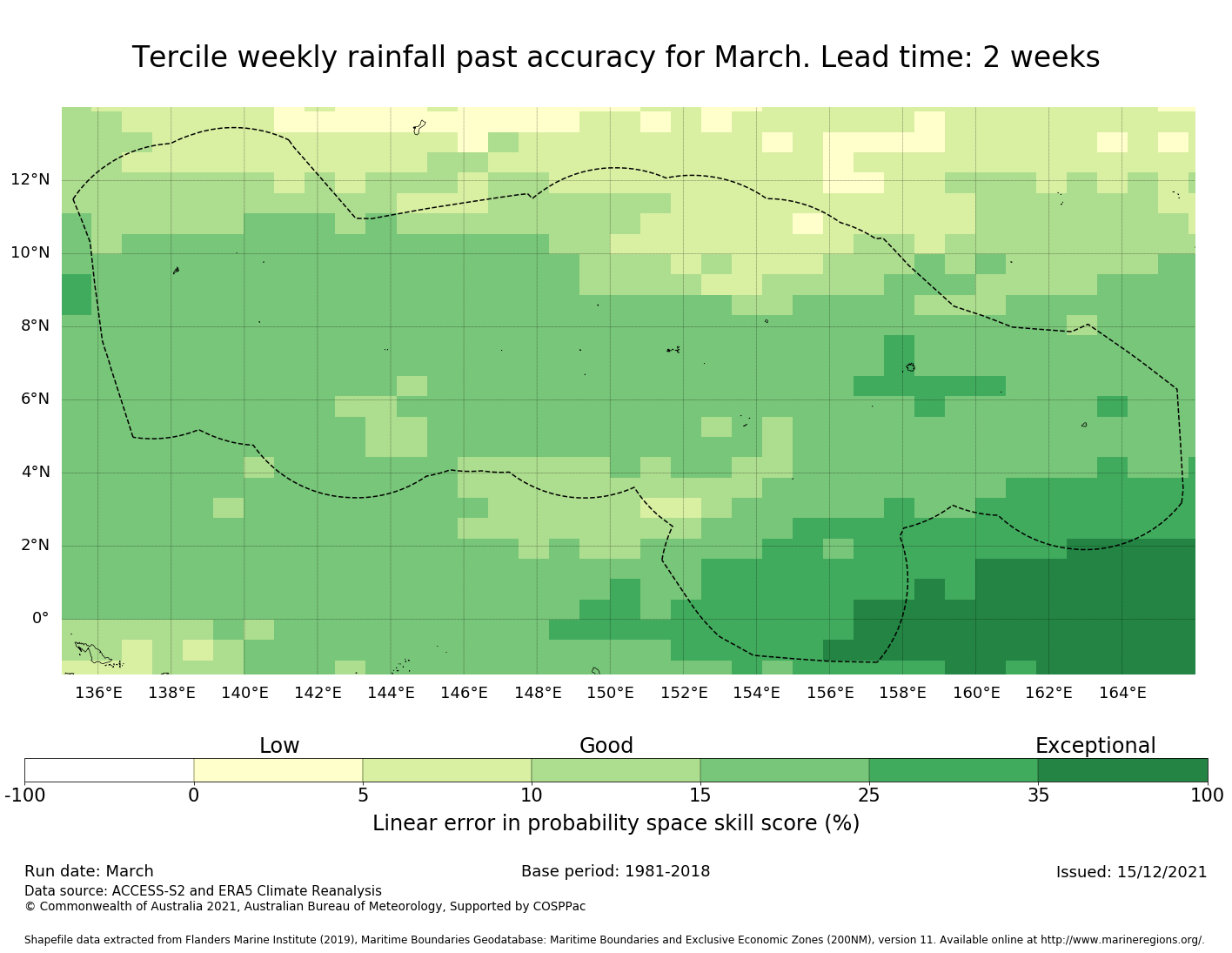 Tercile weekly rainfall past accuracy for March. Lead time: 2 weeks

12°N
10°N
8°N
6°N
4°N
2°N
0°

136°E 138°E 140°E 142°E 144°E 146°E 148°E 150°E 152°E 154°E 156°E 158°E 160°E 162°E 164°E

Low Good Exceptional

-100 0 5 10 15 25 35 100

Linear error in probability space skill score (%)

Run date: March
Base period: 1981-2018
Issued: 15/12/2021

Data source: ACCESS-S2 and ERA5 Climate Reanalysis
© Commonwealth of Australia 2021, Australian Bureau of Meteorology, Supported by COSPPac

Shapefile data extracted from Flanders Marine Institute (2019), Maritime Boundaries Geodatabase: Maritime Boundaries and Exclusive Economic Zones (200NM), version 11. Available online at http://www.marineregions.org/.